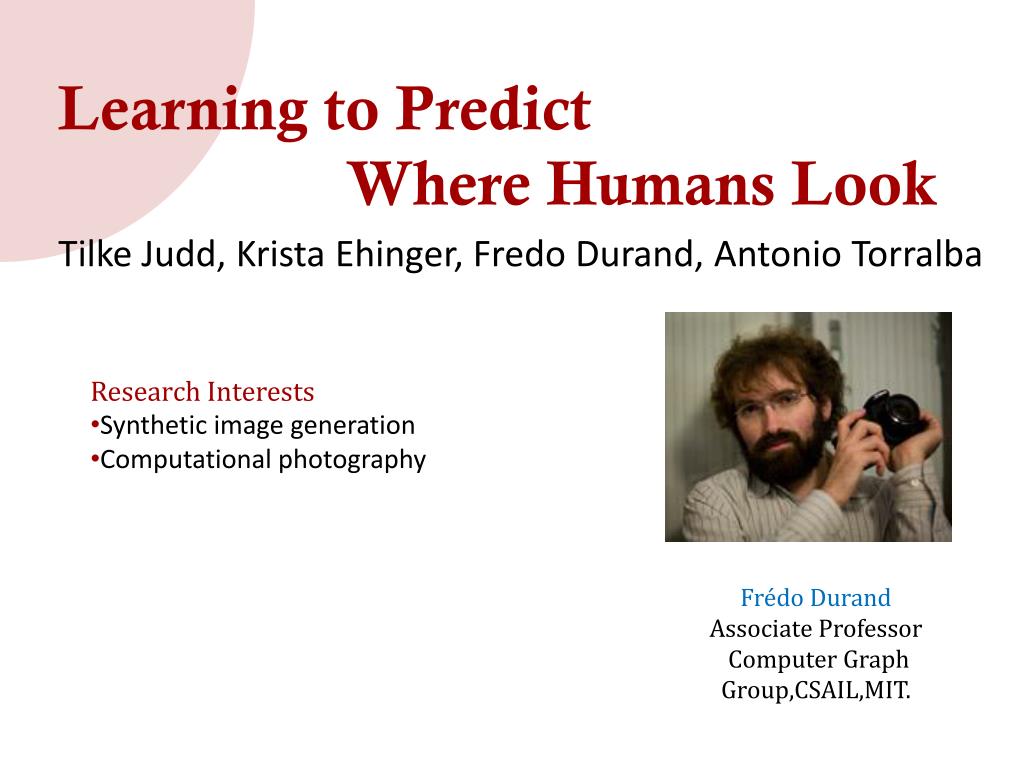 Learning to Predict
Where Humans Look

Tilke Judd, Krista Ehinger, Fredo Durand, Antonio Torralba

Research Interests
•Synthetic image generation
•Computational photography

Frédo Durand
Associate Professor
Computer Graph
Group,CSAIL,MIT.